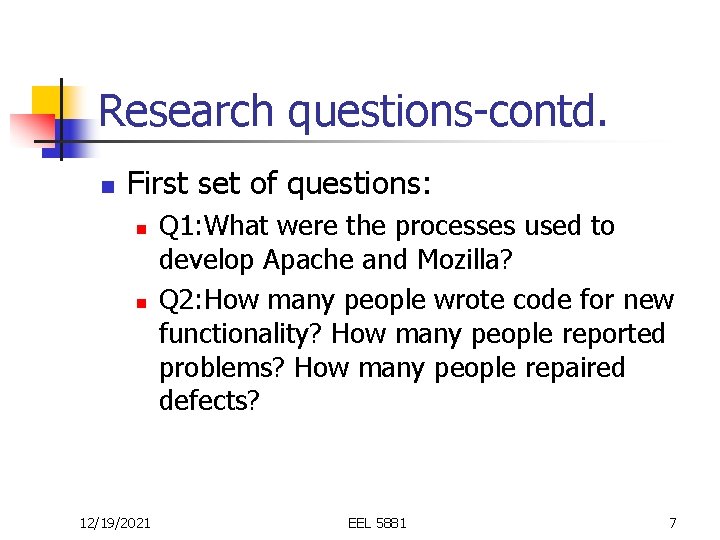 Research questions-contd.

First set of questions:

Q1:What were the processes used to develop Apache and Mozilla?

Q2:How many people wrote code for new functionality? How many people reported problems? How many people repaired defects?

12/19/2021 EEL 5881 7